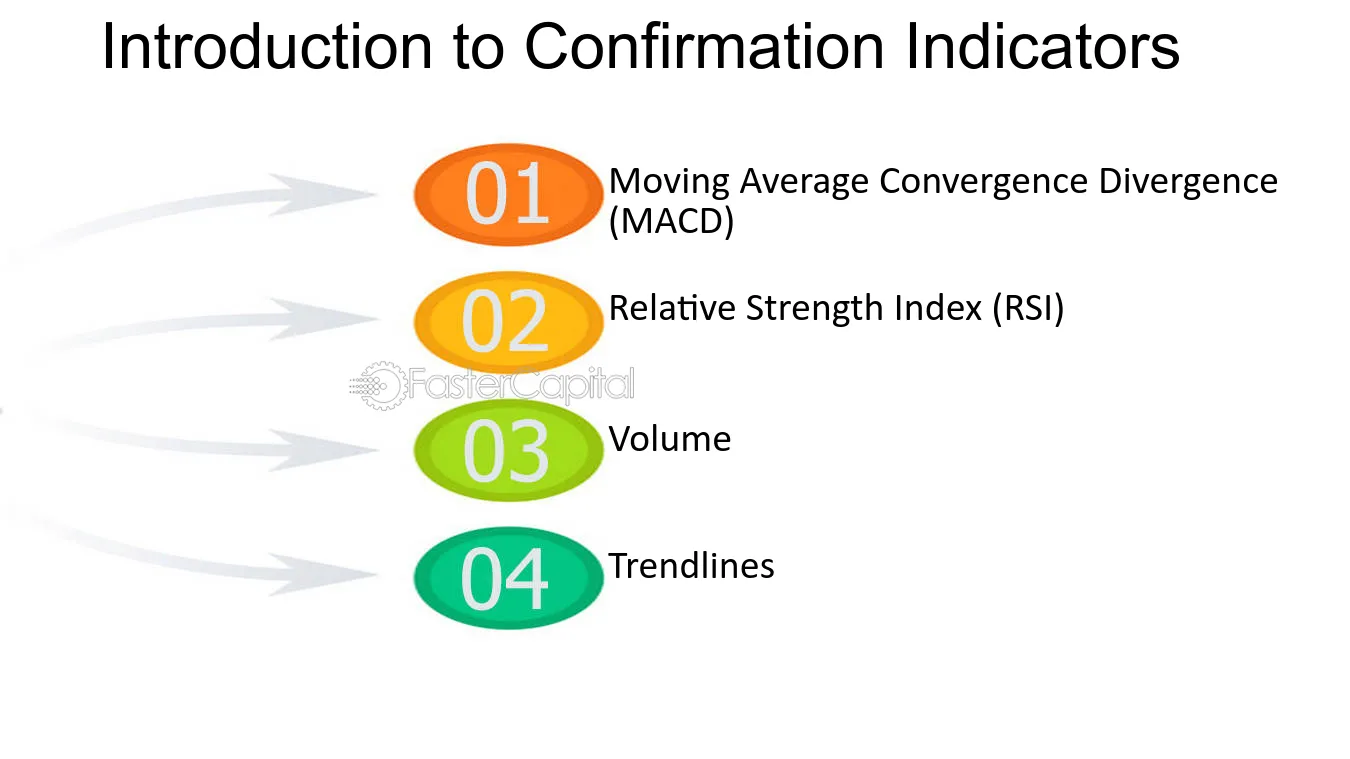 Introduction to Confirmation Indicators

01 Moving Average Convergence Divergence (MACD)

02 Relative Strength Index (RSI)

FasterCapital

03 Volume

04 Trendlines